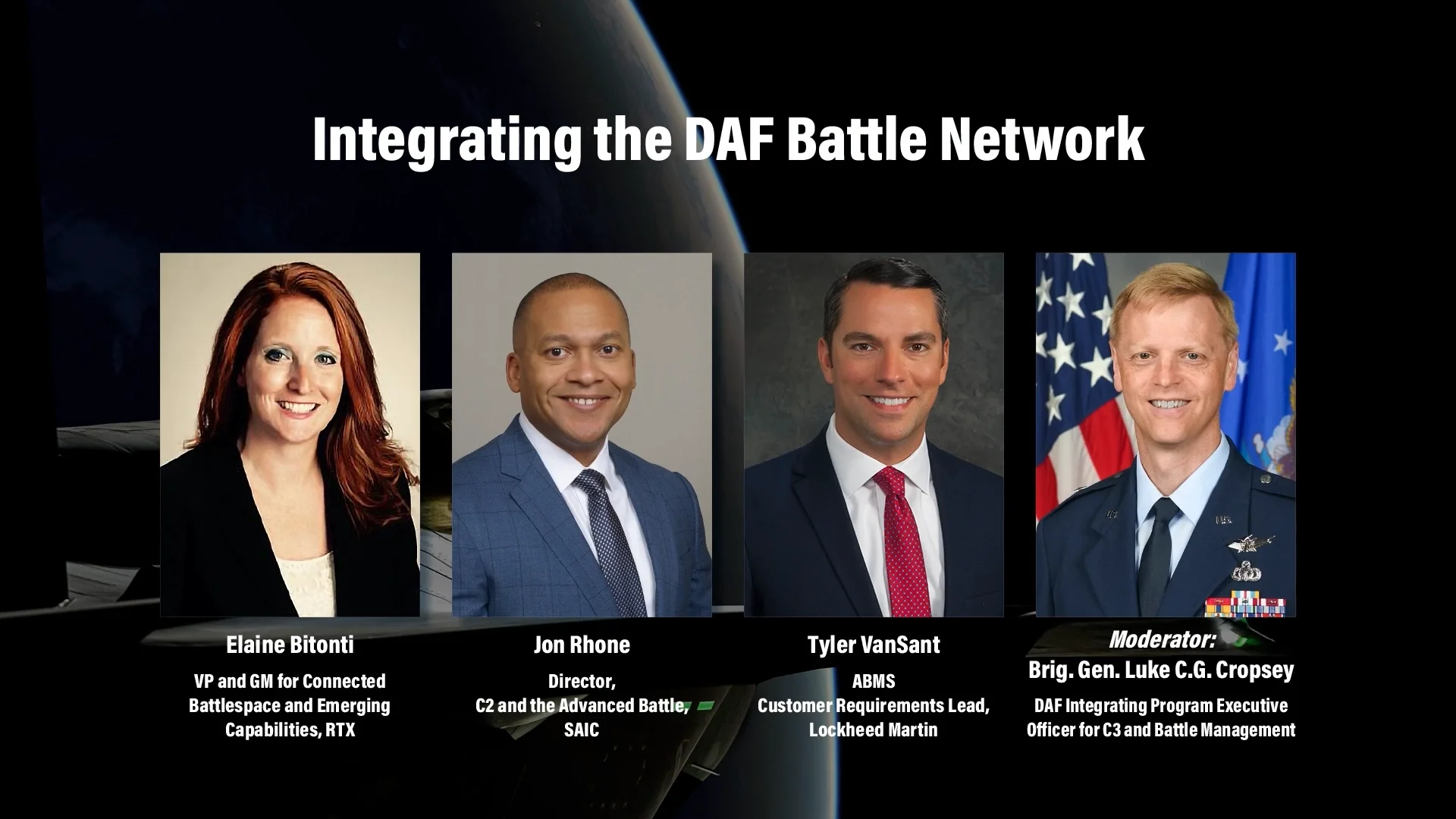 Integrating the DAF Battle Network

Elaine Bitonti
VP and GM for Connected Battlespace and Emerging Capabilities, RTX

Jon Rhone
Director, C2 and the Advanced Battle, SAIC

Tyler VanSant
ABMS Customer Requirements Lead, Lockheed Martin

Moderator:
Brig. Gen. Luke C.G. Cropsey
DAF Integrating Program Executive Officer for C3 and Battle Management